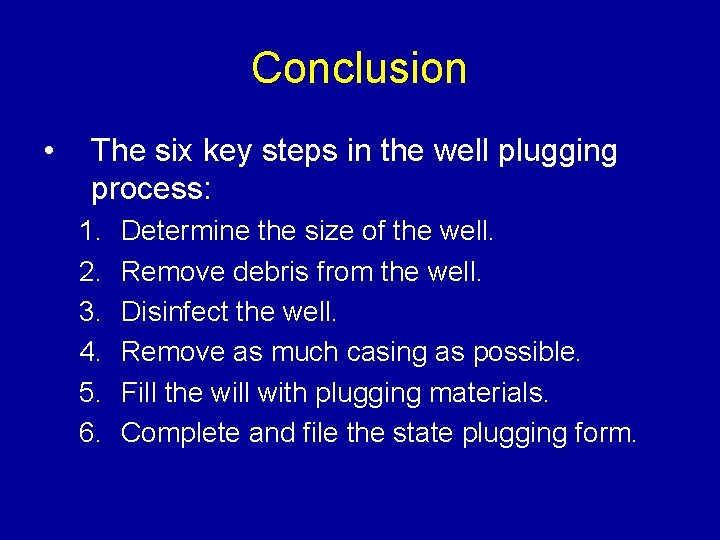 Conclusion

• The six key steps in the well plugging process:

1. Determine the size of the well.
2. Remove debris from the well.
3. Disinfect the well.
4. Remove as much casing as possible.
5. Fill the will with plugging materials.
6. Complete and file the state plugging form.